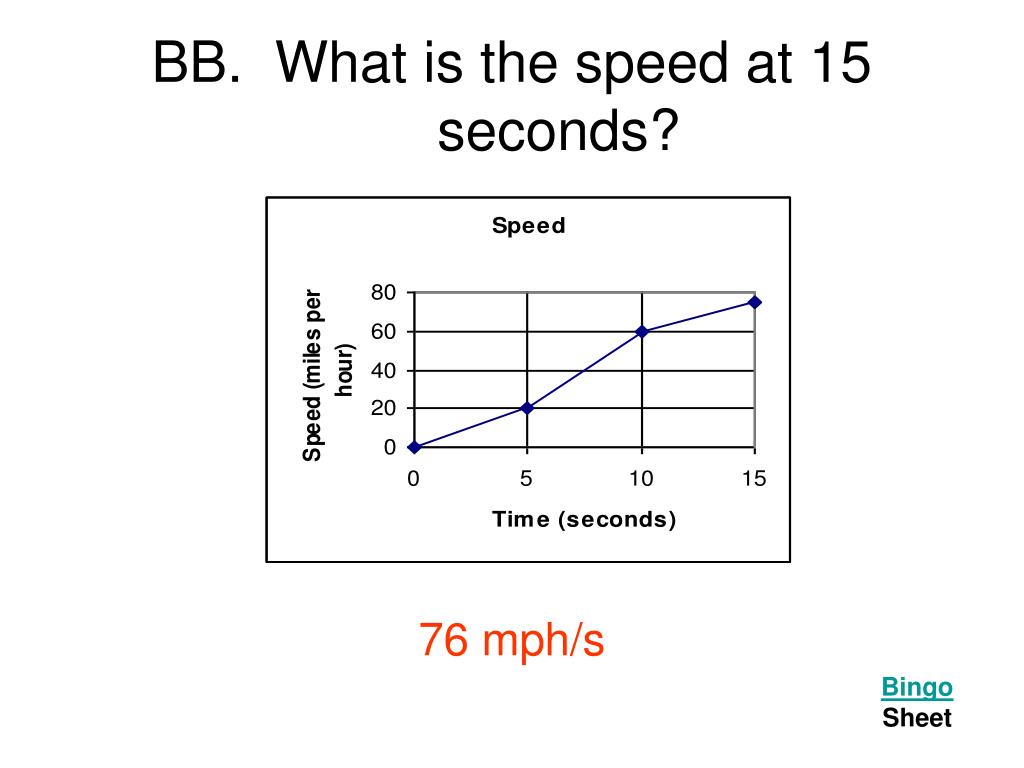 BB. What is the speed at 15 seconds?

Speed

Speed (miles per hour)

80
60
40
20
0

0 5 10 15

Time (seconds)

76 mph/s

Bingo
Sheet